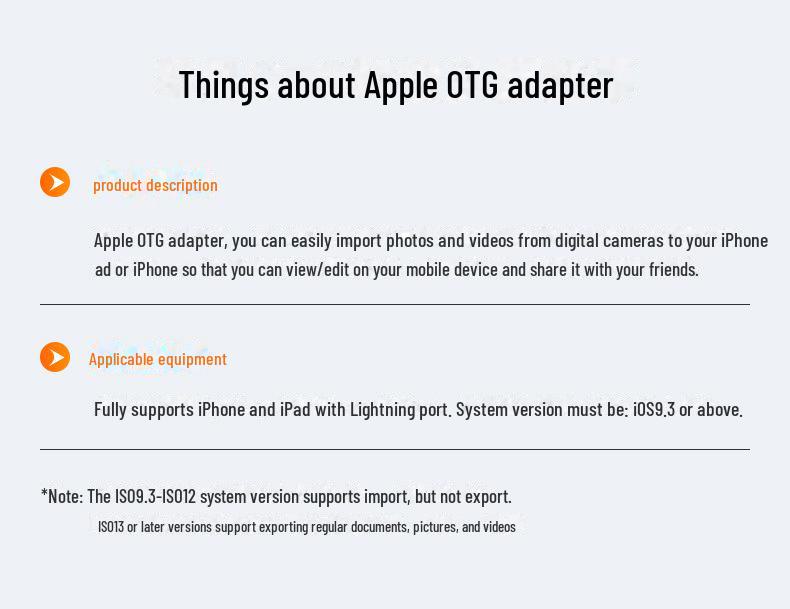 Things about Apple OTG adapter

product description

Apple OTG adapter, you can easily import photos and videos from digital cameras to your iPhone ad or iPhone so that you can view/edit on your mobile device and share it with your friends.

Applicable equipment

Fully supports iPhone and iPad with Lightning port. System version must be: iOS9.3 or above.

*Note: The ISO9.3-ISO12 system version supports import, but not export.

ISO13 or later versions support exporting regular documents, pictures, and videos